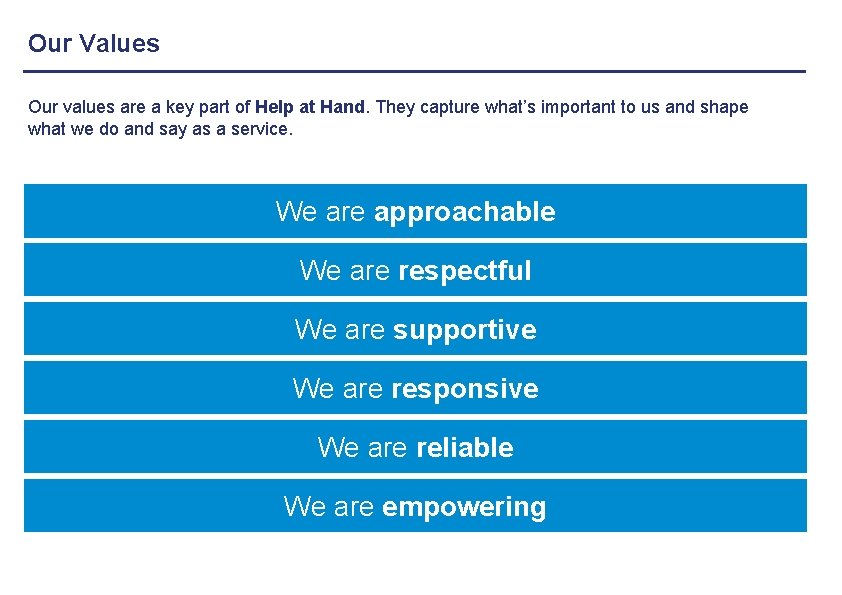 Our Values

Our values are a key part of Help at Hand. They capture what's important to us and shape what we do and say as a service.

We are approachable

We are respectful

We are supportive

We are responsive

We are reliable

We are empowering